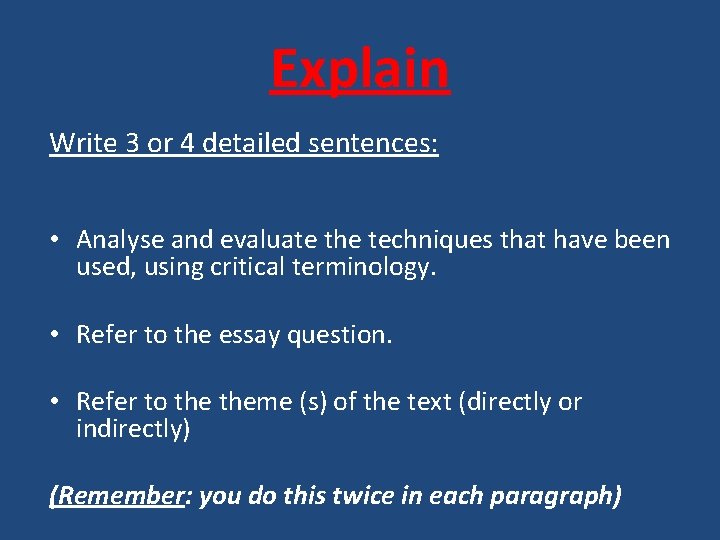 Explain

Write 3 or 4 detailed sentences:

• Analyse and evaluate the techniques that have been used, using critical terminology.

• Refer to the essay question.

• Refer to the theme (s) of the text (directly or indirectly)

(Remember: you do this twice in each paragraph)